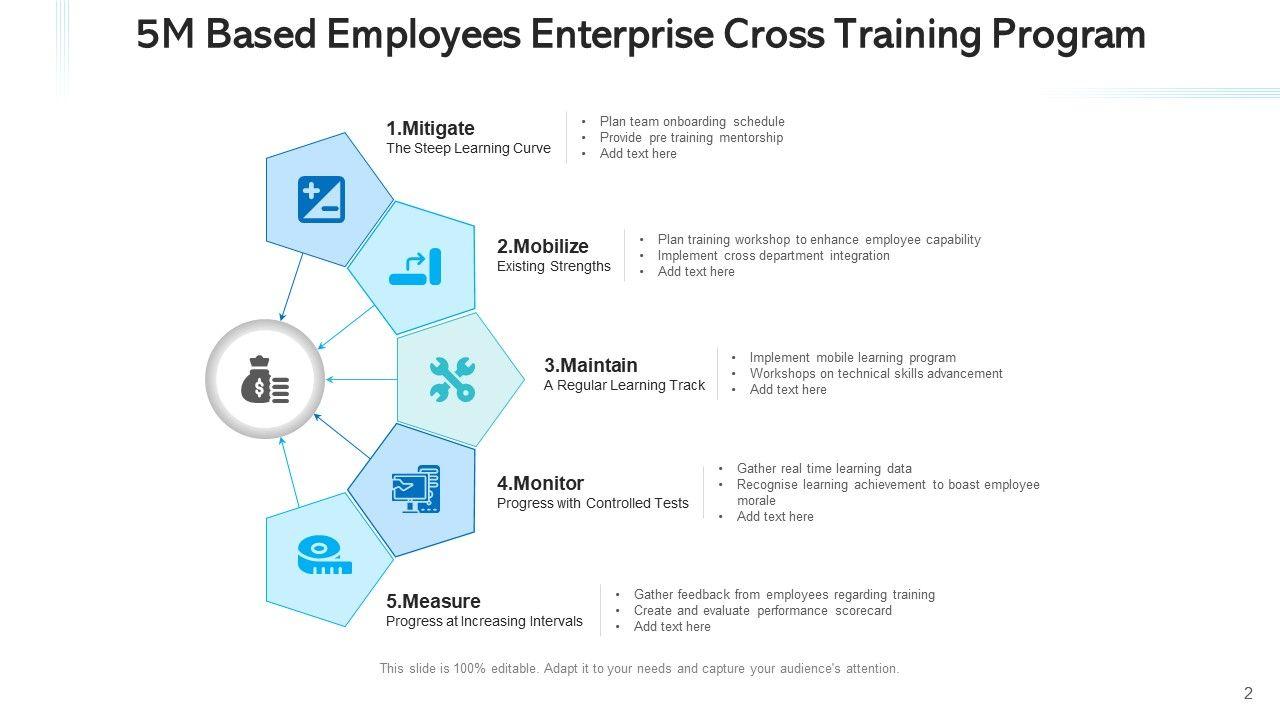 5M Based Employees Enterprise Cross Training Program

1.Mitigate
The Steep Learning Curve

• Plan team onboarding schedule
• Provide pre training mentorship
• Add text here

2.Mobilize
Existing Strengths

• Plan training workshop to enhance employee capability
• Implement cross department integration
• Add text here

3.Maintain
A Regular Learning Track

• Implement mobile learning program
• Workshops on technical skills advancement
• Add text here

4.Monitor
Progress with Controlled Tests

• Gather real time learning data
• Recognise learning achievement to boast employee morale
• Add text here

5.Measure
Progress at Increasing Intervals

• Gather feedback from employees regarding training
• Create and evaluate performance scorecard
• Add text here

This slide is 100% editable. Adapt it to your needs and capture your audience's attention.

2